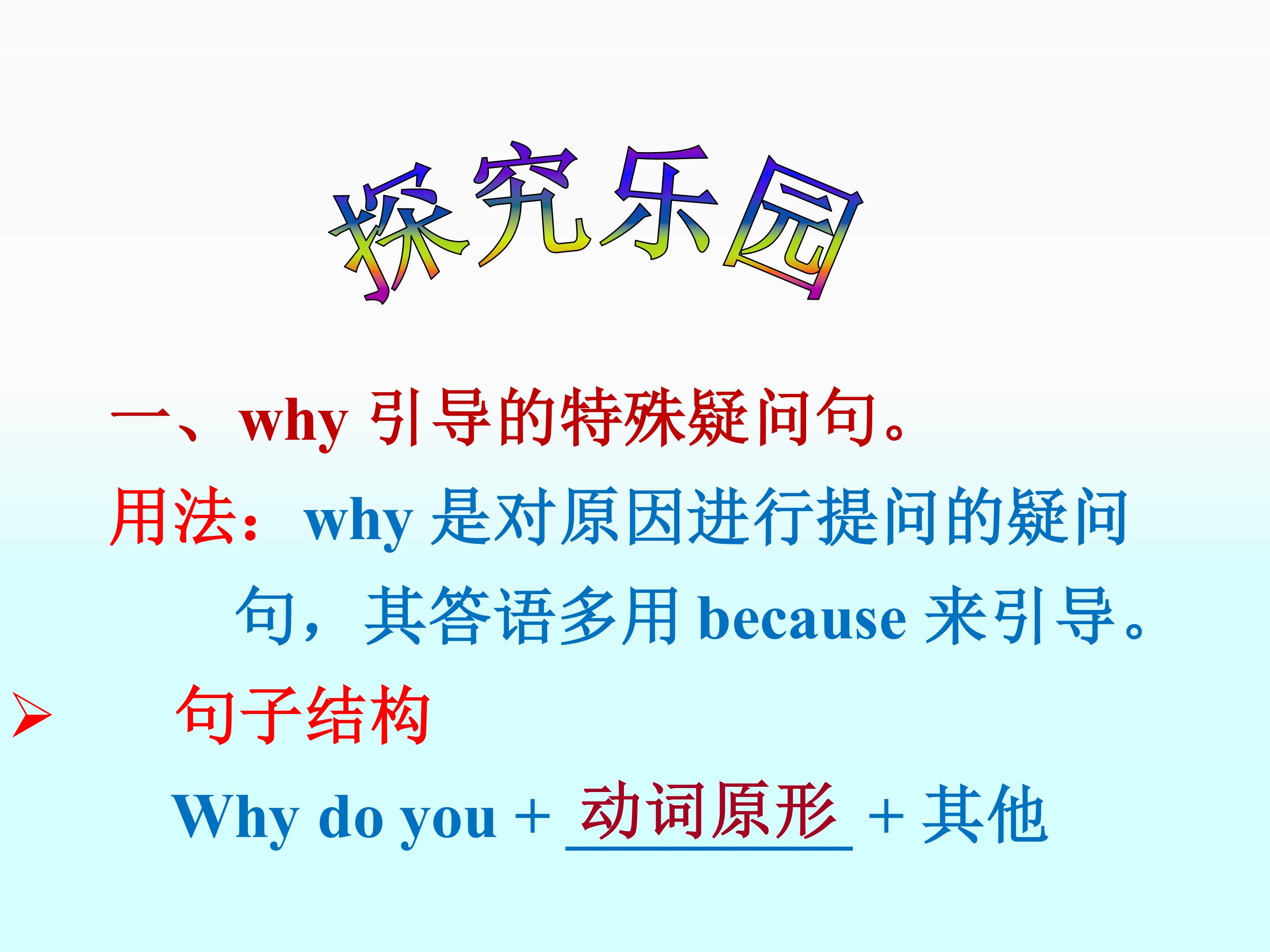 探究乐园

一、why 引导的特殊疑问句。

用法：why 是对原因进行提问的疑问句，其答语多用 because 来引导。

➢ 句子结构

Why do you + 动词原形 + 其他